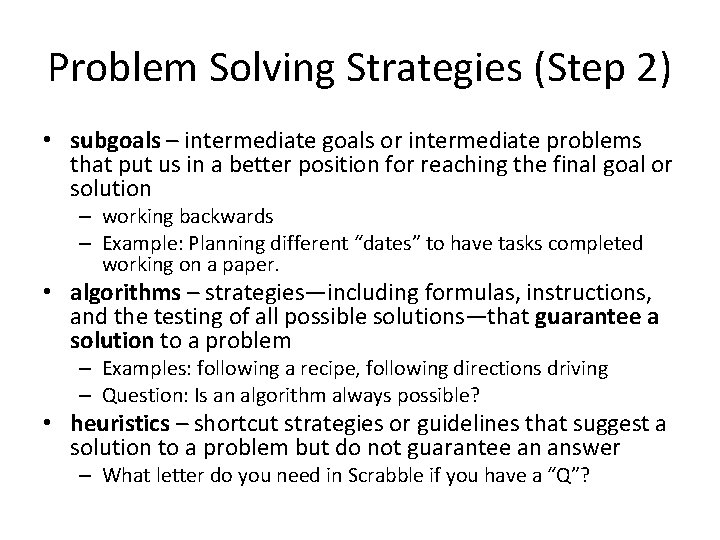 Problem Solving Strategies (Step 2)

• subgoals – intermediate goals or intermediate problems that put us in a better position for reaching the final goal or solution
– working backwards
– Example: Planning different “dates” to have tasks completed working on a paper.

• algorithms – strategies—including formulas, instructions, and the testing of all possible solutions—that guarantee a solution to a problem
– Examples: following a recipe, following directions driving
– Question: Is an algorithm always possible?

• heuristics – shortcut strategies or guidelines that suggest a solution to a problem but do not guarantee an answer
– What letter do you need in Scrabble if you have a “Q”?